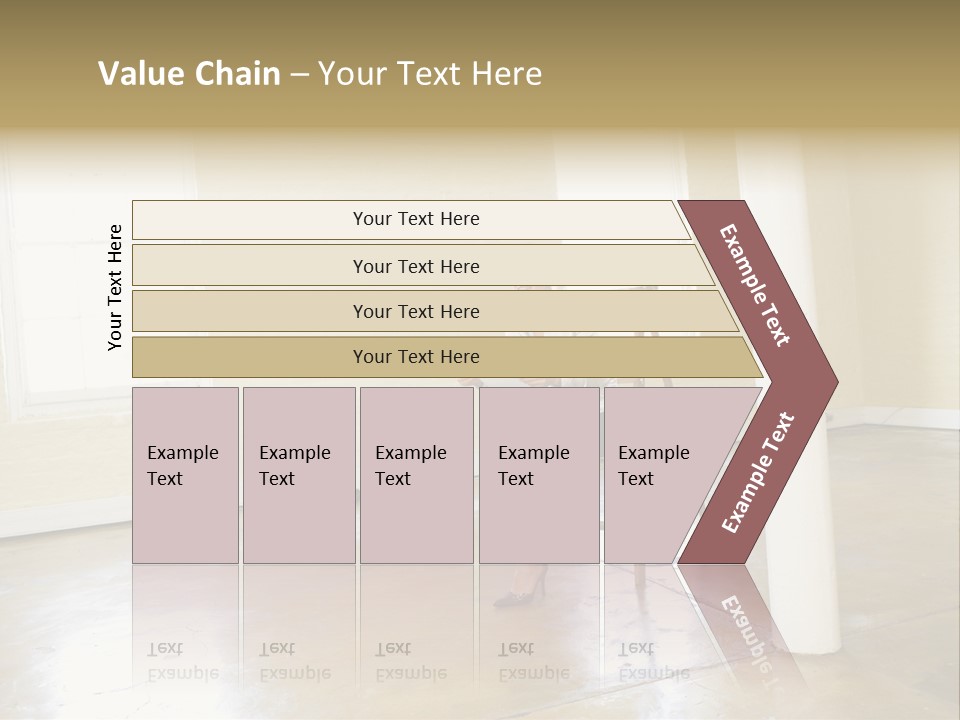 Value Chain – Your Text Here

Your Text Here

Your Text Here

Your Text Here

Your Text Here

Your Text Here

Example Text

Example Text

Example Text

Example Text

Example Text

Example Text

Example Text